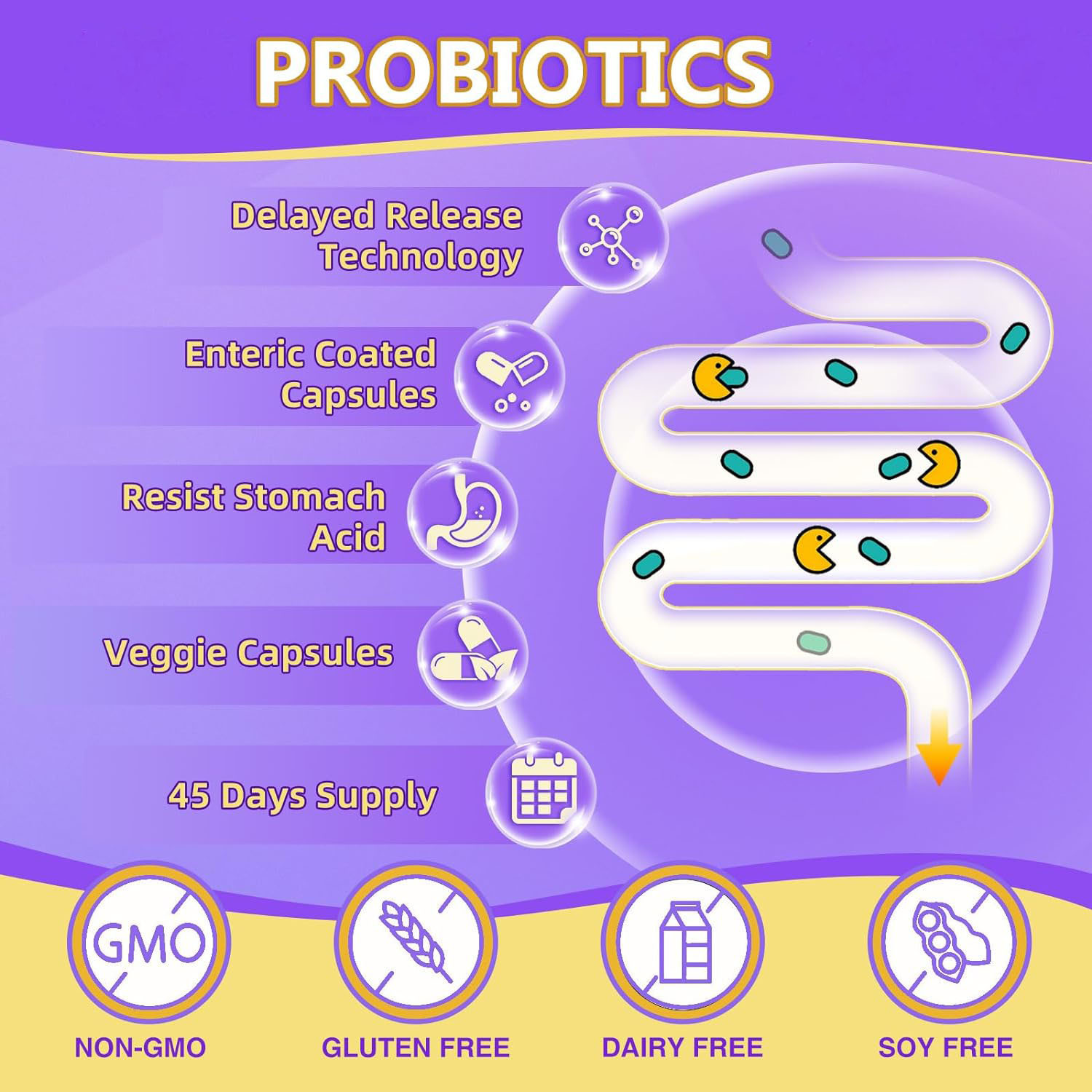 PROBIOTICS

Delayed Release Technology

Enteric Coated Capsules

Resist Stomach Acid

Veggie Capsules

45 Days Supply

GMO

NON-GMO

GLUTEN FREE

DAIRY FREE

SOY FREE